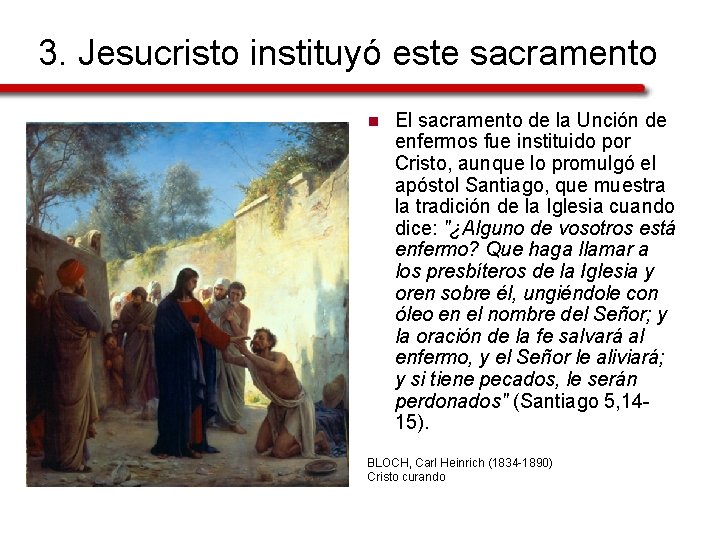 3. Jesucristo instituyó este sacramento

El sacramento de la Unción de enfermos fue instituido por Cristo, aunque lo promulgó el apóstol Santiago, que muestra la tradición de la Iglesia cuando dice: "¿Alguno de vosotros está enfermo? Que haga llamar a los presbíteros de la Iglesia y oren sobre él, ungiéndole con óleo en el nombre del Señor; y la oración de la fe salvará al enfermo, y el Señor le aliviará; y si tiene pecados, le serán perdonados" (Santiago 5,14-15).

BLOCH, Carl Heinrich (1834-1890)
Cristo curando